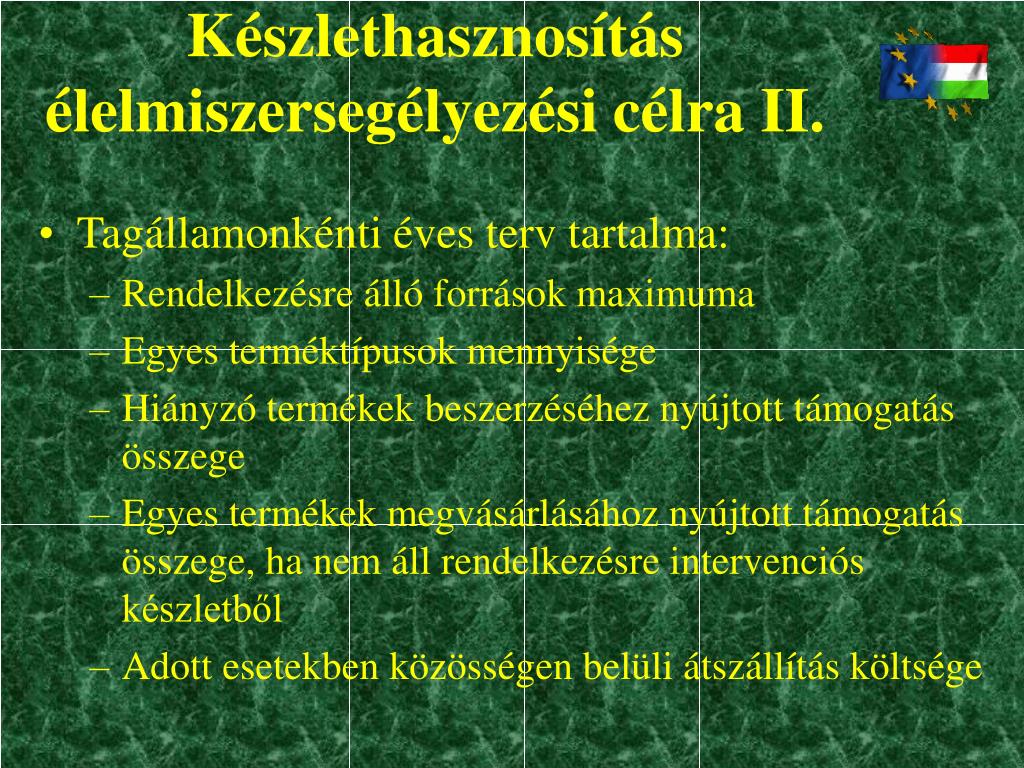 Készlethasznosítás élelmiszersegélyezési célra II.

• Tagállamonkénti éves terv tartalma:
– Rendelkezésre álló források maximuma
– Egyes terméktípusok mennyisége
– Hiányzó termékek beszerzéséhez nyújtott támogatás összege
– Egyes termékek megvásárlásához nyújtott támogatás összege, ha nem áll rendelkezésre intervenciós készletből
– Adott esetekben közösségen belüli átszállítás költsége